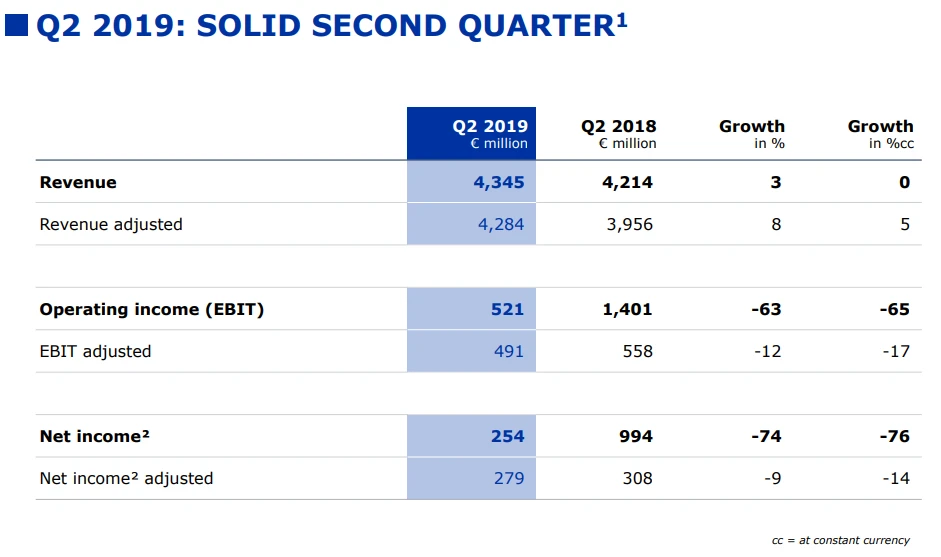 Q2 2019: SOLID SECOND QUARTER$^1$

| | Q2 2019 € million | Q2 2018 € million | Growth in % | Growth in %cc |
|---|---|---|---|---|
| **Revenue** | **4,345** | **4,214** | **3** | **0** |
| Revenue adjusted | 4,284 | 3,956 | 8 | 5 |
| | | | | |
| **Operating income (EBIT)** | **521** | **1,401** | **-63** | **-65** |
| EBIT adjusted | 491 | 558 | -12 | -17 |
| | | | | |
| **Net income²** | **254** | **994** | **-74** | **-76** |
| Net income² adjusted | 279 | 308 | -9 | -14 |

cc = at constant currency